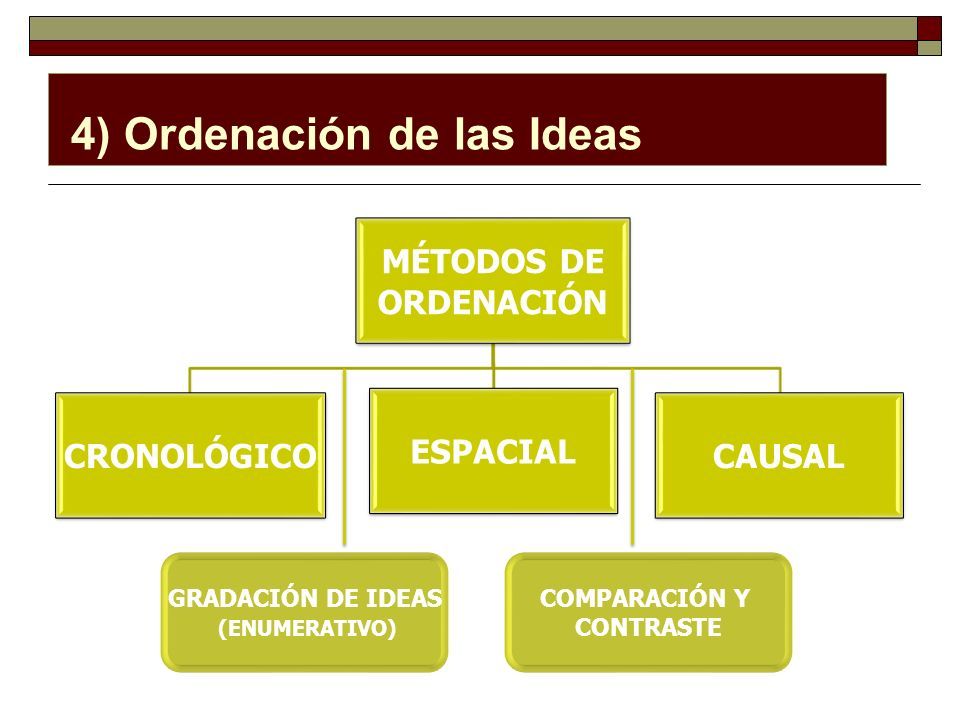 4) Ordenación de las Ideas

MÉTODOS DE ORDENACIÓN

CRONOLÓGICO

ESPACIAL

CAUSAL

GRADACIÓN DE IDEAS (ENUMERATIVO)

COMPARACIÓN Y CONTRASTE